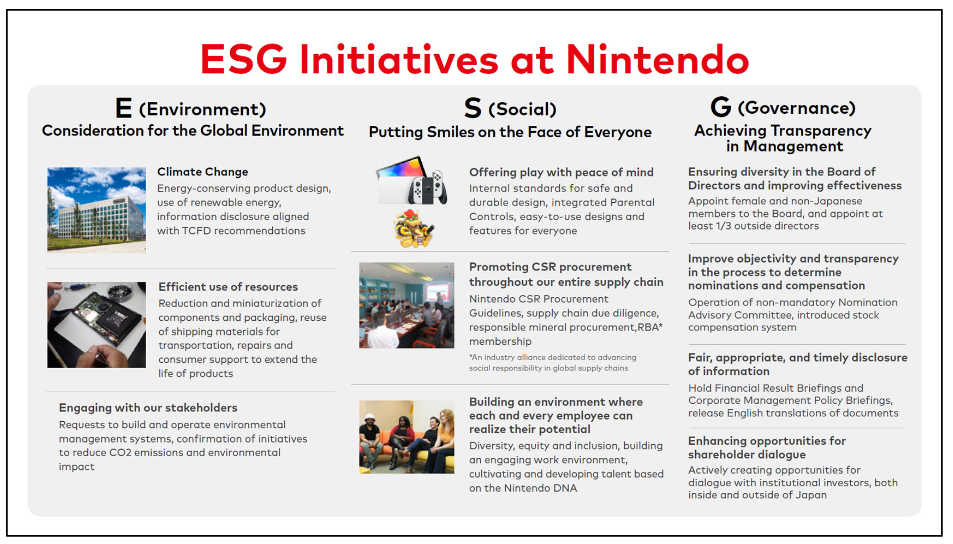 ESG Initiatives at Nintendo

E (Environment)
Consideration for the Global Environment

Climate Change
Energy-conserving product design, use of renewable energy, information disclosure aligned with TCFD recommendations

Efficient use of resources
Reduction and miniaturization of components and packaging, reuse of shipping materials for transportation, repairs and consumer support to extend the life of products

Engaging with our stakeholders
Requests to build and operate environmental management systems, confirmation of initiatives to reduce CO2 emissions and environmental impact

S (Social)
Putting Smiles on the Face of Everyone

Offering play with peace of mind
Internal standards for safe and durable design, integrated Parental Controls, easy-to-use designs and features for everyone

Promoting CSR procurement throughout our entire supply chain
Nintendo CSR Procurement Guidelines, supply chain due diligence, responsible mineral procurement,RBA* membership
*An industry alliance dedicated to advancing social responsibility in global supply chains

Building an environment where each and every employee can realize their potential
Diversity, equity and inclusion, building an engaging work environment, cultivating and developing talent based on the Nintendo DNA

G (Governance)
Achieving Transparency in Management

Ensuring diversity in the Board of Directors and improving effectiveness
Appoint female and non-Japanese members to the Board, and appoint at least 1/3 outside directors

Improve objectivity and transparency in the process to determine nominations and compensation
Operation of non-mandatory Nomination Advisory Committee, introduced stock compensation system

Fair, appropriate, and timely disclosure of information
Hold Financial Result Briefings and Corporate Management Policy Briefings, release English translations of documents

Enhancing opportunities for shareholder dialogue
Actively creating opportunities for dialogue with institutional investors, both inside and outside of Japan